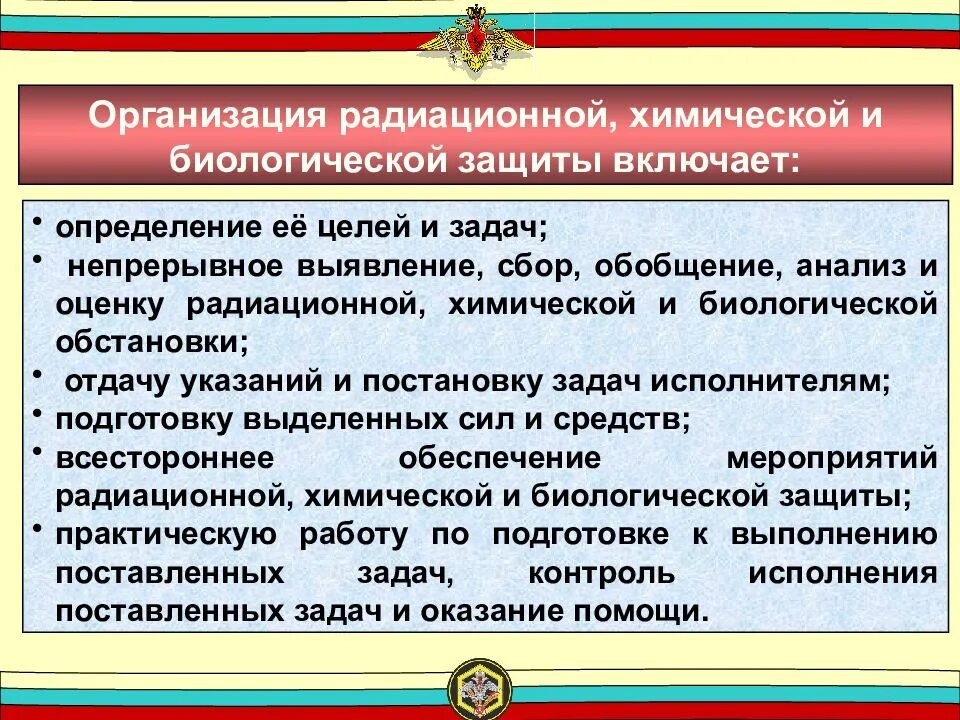 Организация радиационной, химической и биологической защиты включает:

• определение её целей и задач;
• непрерывное выявление, сбор, обобщение, анализ и оценку радиационной, химической и биологической обстановки;
• отдачу указаний и постановку задач исполнителям;
• подготовку выделенных сил и средств;
• всестороннее обеспечение мероприятий радиационной, химической и биологической защиты;
• практическую работу по подготовке к выполнению поставленных задач, контроль исполнения поставленных задач и оказание помощи.